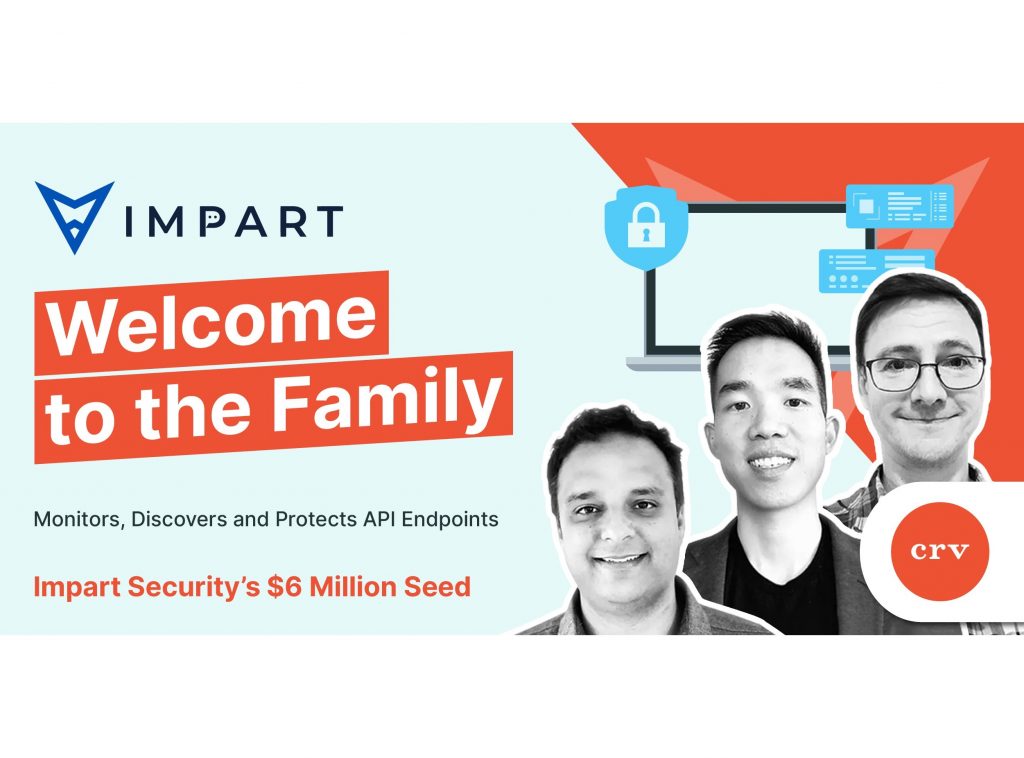 IMPART

Welcome to the Family

Monitors, Discovers and Protects API Endpoints

Impart Security's $6 Million Seed

crv